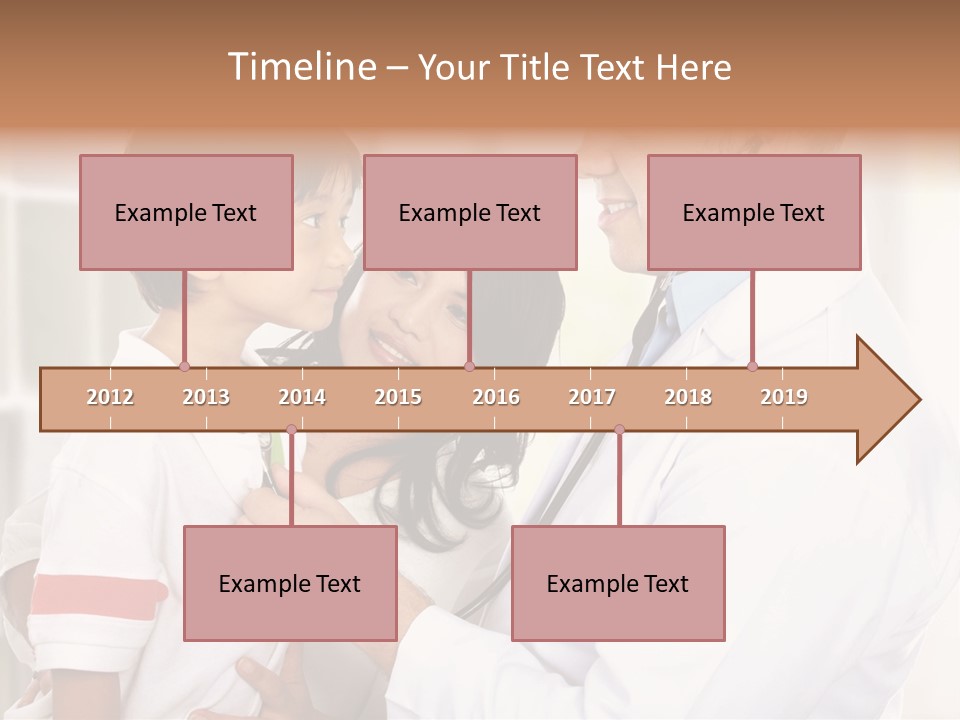 Timeline – Your Title Text Here

Example Text

Example Text

Example Text

2012 2013 2014 2015 2016 2017 2018 2019

Example Text

Example Text